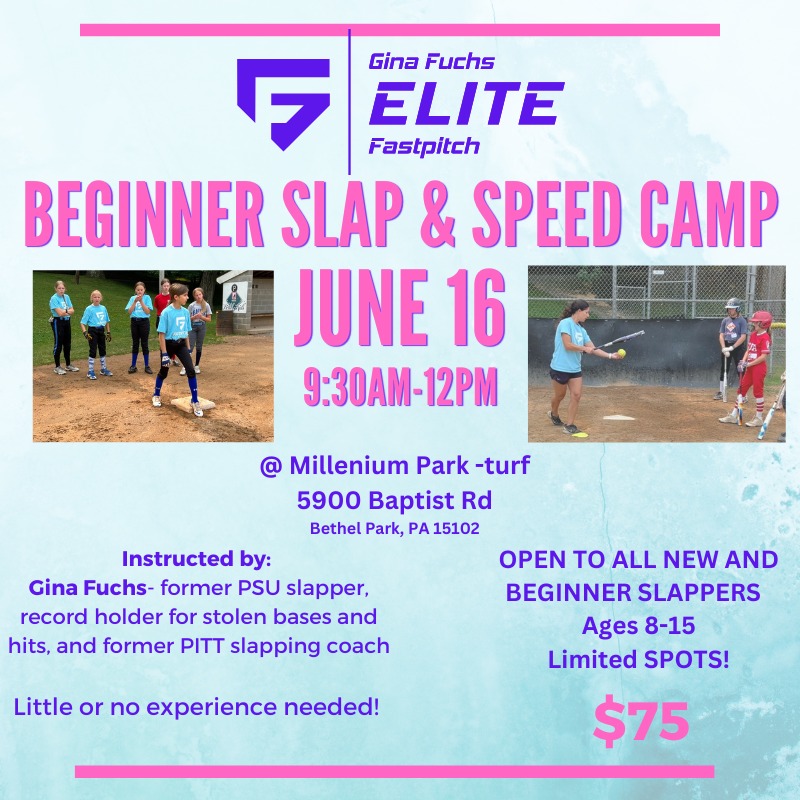 Gina Fuchs
ELITE
Fastpitch

BEGINNER SLAP & SPEED CAMP

JUNE 16

9:30AM-12PM

@ Millenium Park -turf
5900 Baptist Rd
Bethel Park, PA 15102

Instructed by:
Gina Fuchs- former PSU slapper, record holder for stolen bases and hits, and former PITT slapping coach

Little or no experience needed!

OPEN TO ALL NEW AND BEGINNER SLAPPERS
Ages 8-15
Limited SPOTS!

$75